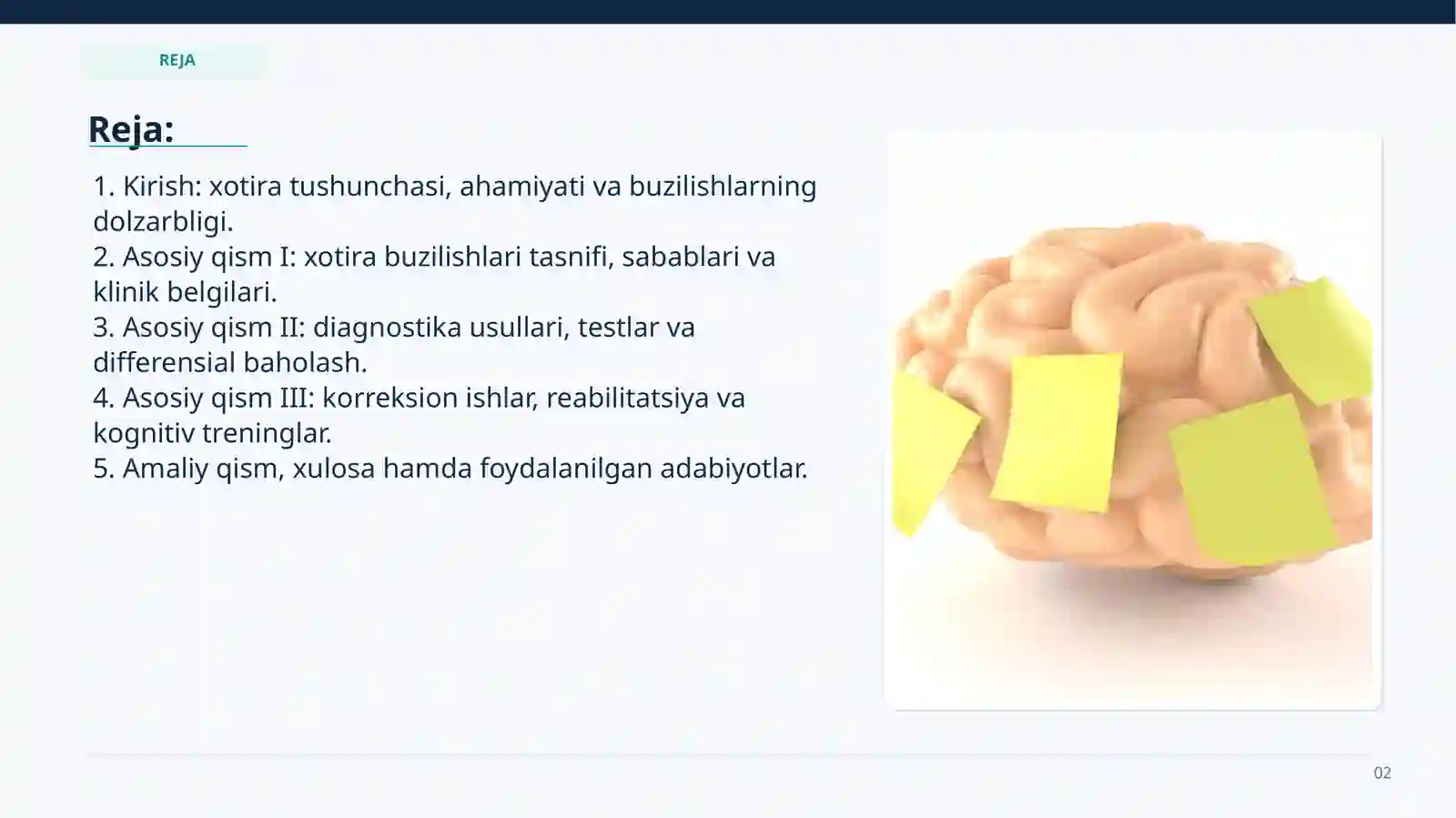 REJA

Reja:

1. Kirish: xotira tushunchasi, ahamiyati va buzilishlarning dolzarbligi.
2. Asosiy qism I: xotira buzilishlari tasnifi, sabablari va klinik belgilari.
3. Asosiy qism II: diagnostika usullari, testlar va differensial baholash.
4. Asosiy qism III: korreksion ishlar, reabilitatsiya va kognitiv treninglar.
5. Amaliy qism, xulosa hamda foydalanilgan adabiyotlar.

02